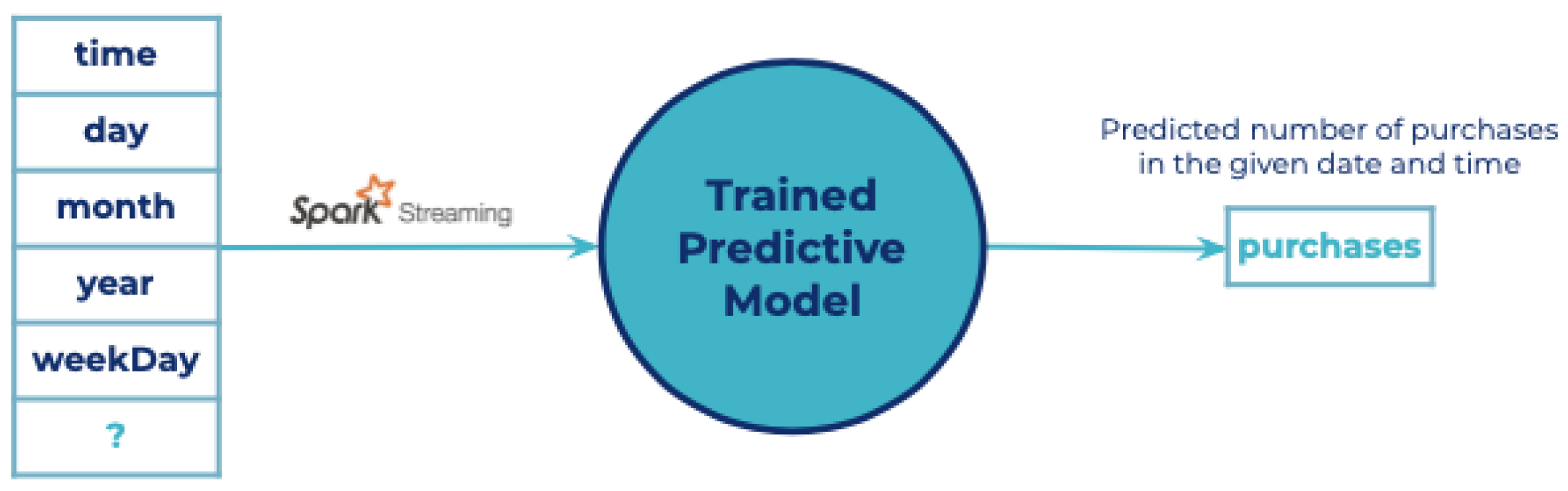 time
day
month
year
weekDay
?

Spark Streaming

Trained Predictive Model

Predicted number of purchases in the given date and time

purchases